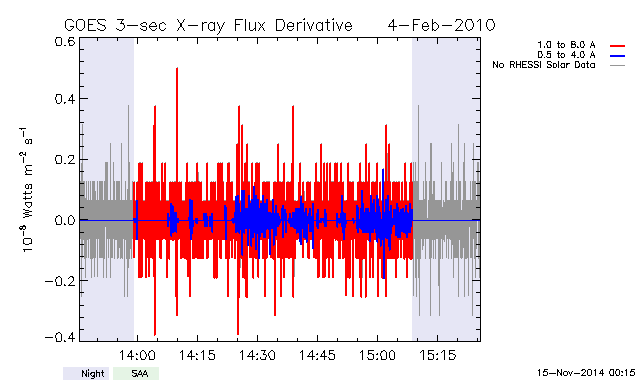 GOES 3-sec X-ray Flux Derivative 4-Feb-2010

1.0 to 8.0 A
0.5 to 4.0 A
No RHESSI Solar Data

$10^{-8}$ Watts $m^{-2}$ $s^{-1}$

0.6
0.4
0.2
0.0
−0.2
−0.4

14:00
14:15
14:30
14:45
15:00
15:15

Night
SAA

15-Nov-2014 00:15